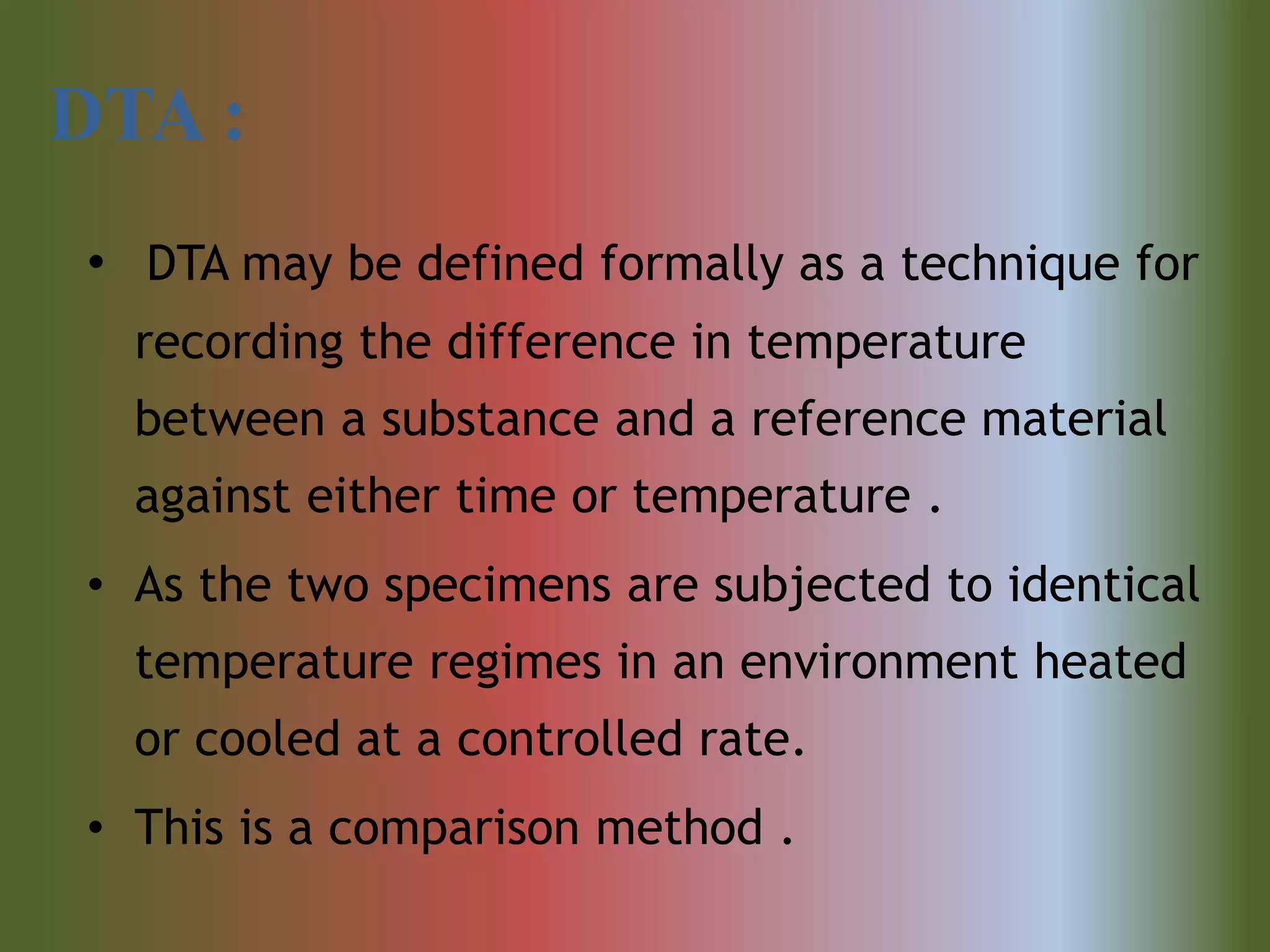 DTA :

• DTA may be defined formally as a technique for recording the difference in temperature between a substance and a reference material against either time or temperature .

• As the two specimens are subjected to identical temperature regimes in an environment heated or cooled at a controlled rate.

• This is a comparison method .